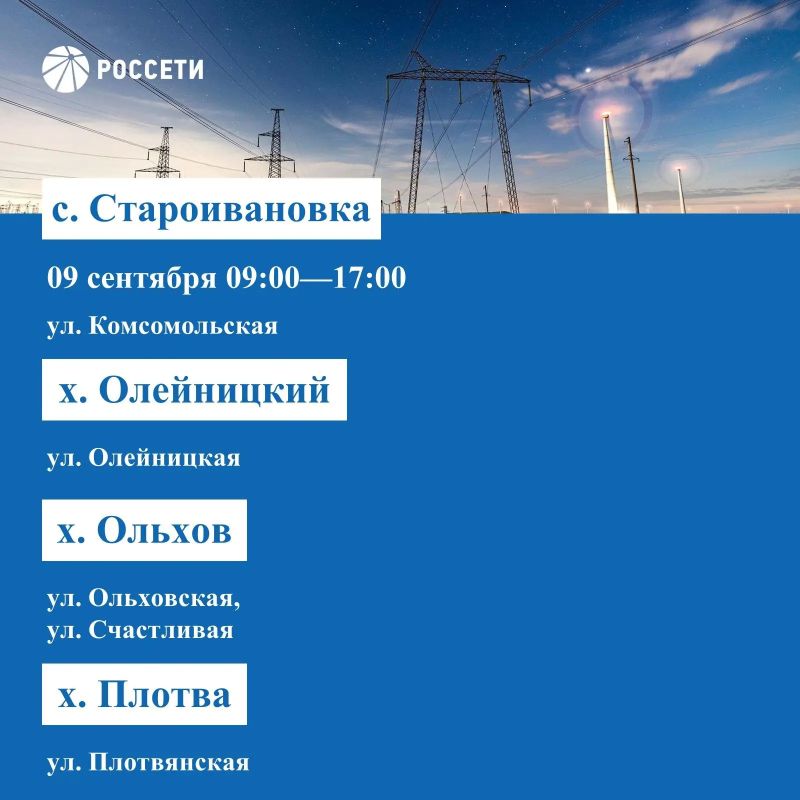 РОССЕТИ

с. Староивановка

09 сентября 09:00—17:00

ул. Комсомольская

х. Олейницкий

ул. Олейницкая

х. Ольхов

ул. Ольховская,
ул. Счастливая

х. Плотва

ул. Плотвянская